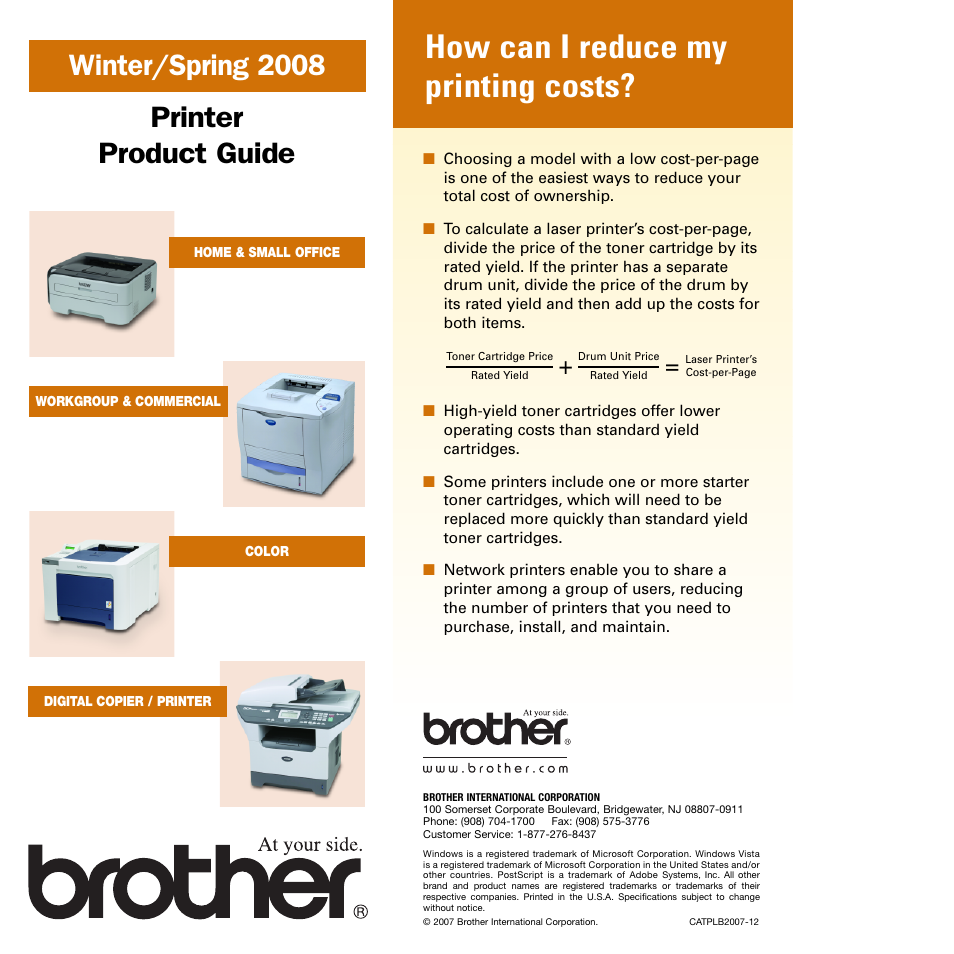 Winter/Spring 2008

Printer Product Guide

HOME & SMALL OFFICE

WORKGROUP & COMMERCIAL

COLOR

DIGITAL COPIER / PRINTER

At your side.

brother®

How can I reduce my printing costs?

■ Choosing a model with a low cost-per-page is one of the easiest ways to reduce your total cost of ownership.

■ To calculate a laser printer's cost-per-page, divide the price of the toner cartridge by its rated yield. If the printer has a separate drum unit, divide the price of the drum by its rated yield and then add up the costs for both items.

$\frac{\text{Toner Cartridge Price}}{\text{Rated Yield}} + \frac{\text{Drum Unit Price}}{\text{Rated Yield}} = \text{Laser Printer's Cost-per-Page}$

■ High-yield toner cartridges offer lower operating costs than standard yield cartridges.

■ Some printers include one or more starter toner cartridges, which will need to be replaced more quickly than standard yield toner cartridges.

■ Network printers enable you to share a printer among a group of users, reducing the number of printers that you need to purchase, install, and maintain.

At your side.

brother®

www.brother.com

BROTHER INTERNATIONAL CORPORATION
100 Somerset Corporate Boulevard, Bridgewater, NJ 08807-0911
Phone: (908) 704-1700 Fax: (908) 575-3776
Customer Service: 1-877-276-8437

Windows is a registered trademark of Microsoft Corporation. Windows Vista is a registered trademark of Microsoft Corporation in the United States and/or other countries. PostScript is a trademark of Adobe Systems, Inc. All other brand and product names are registered trademarks or trademarks of their respective companies. Printed in the U.S.A. Specifications subject to change without notice.

© 2007 Brother International Corporation. CATPLB2007-12